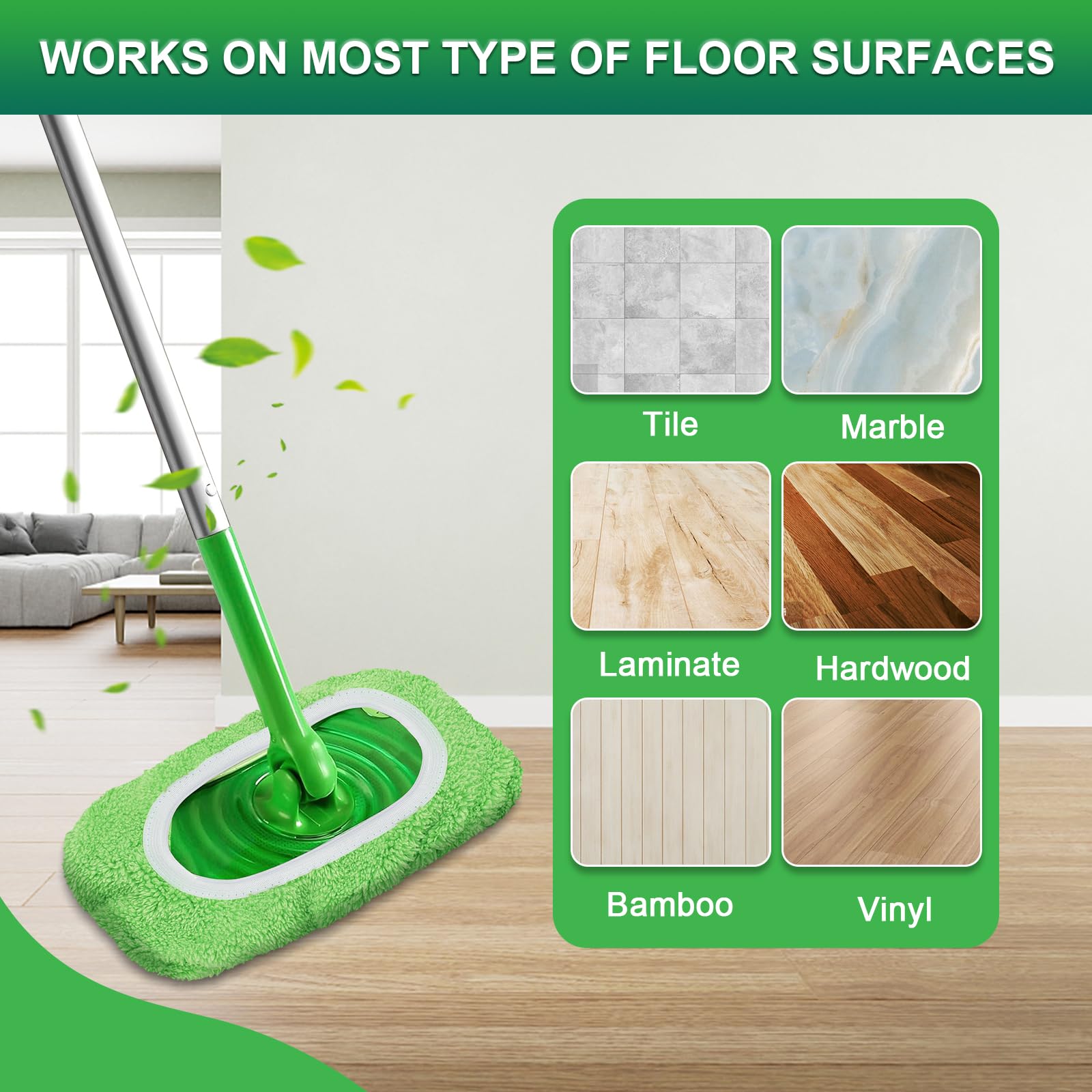 WORKS ON MOST TYPE OF FLOOR SURFACES

Tile

Marble

Laminate

Hardwood

Bamboo

Vinyl